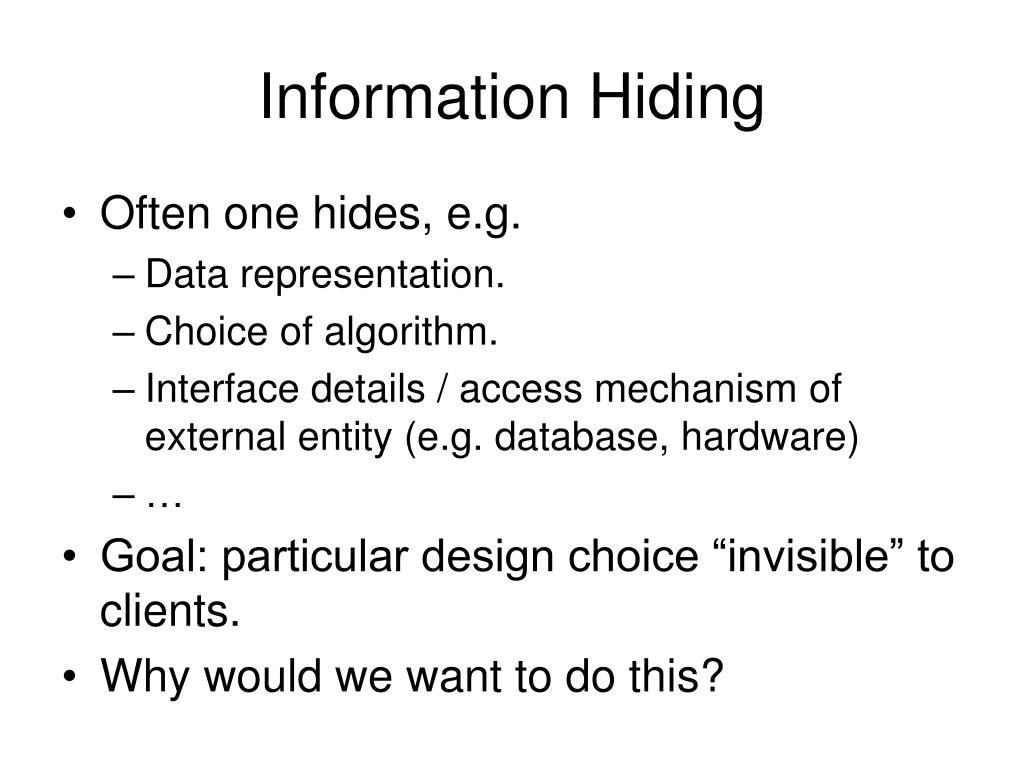 Information Hiding

• Often one hides, e.g.
– Data representation.
– Choice of algorithm.
– Interface details / access mechanism of external entity (e.g. database, hardware)
– …
• Goal: particular design choice “invisible” to clients.
• Why would we want to do this?